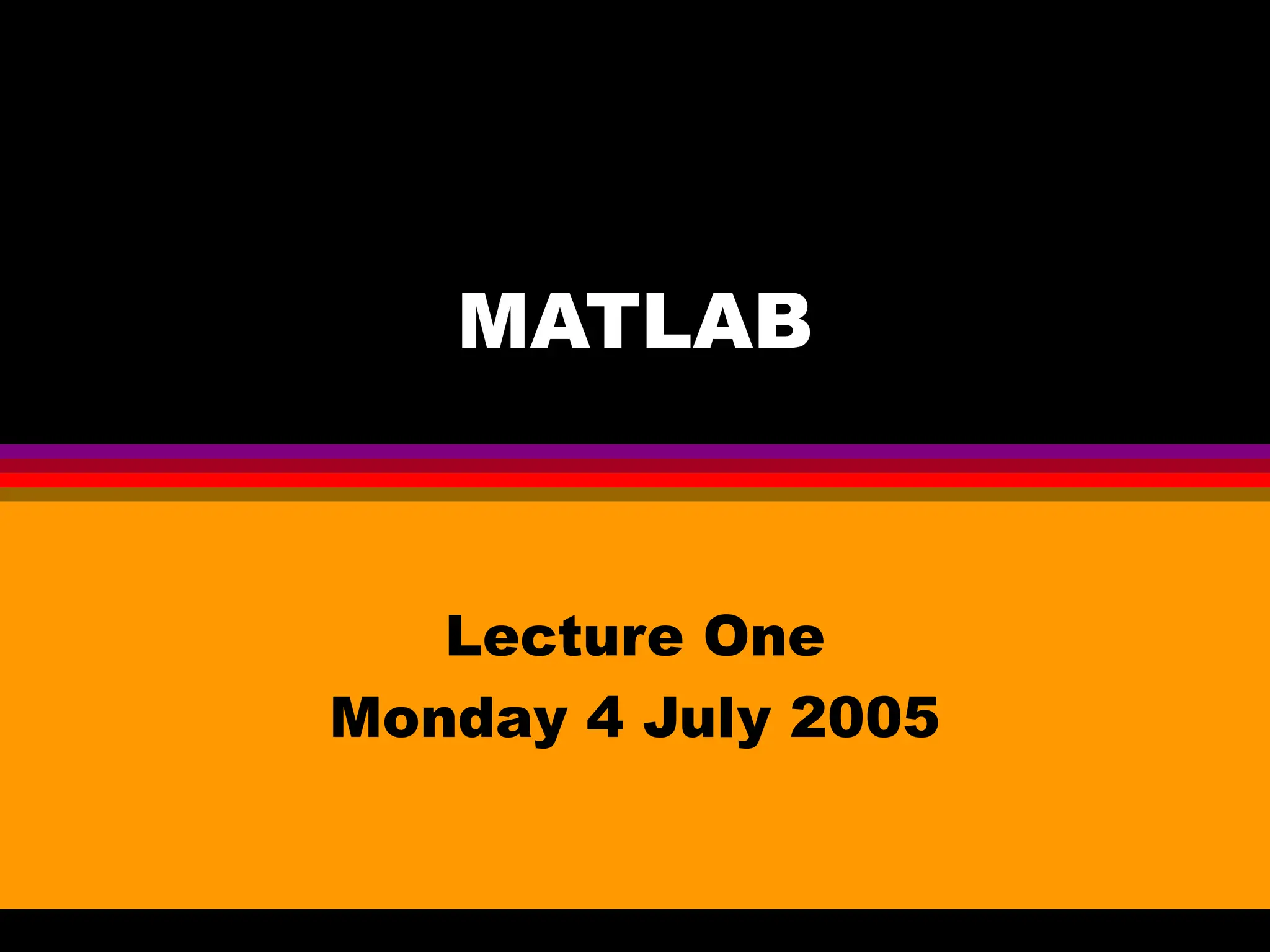 MATLAB

Lecture One
Monday 4 July 2005